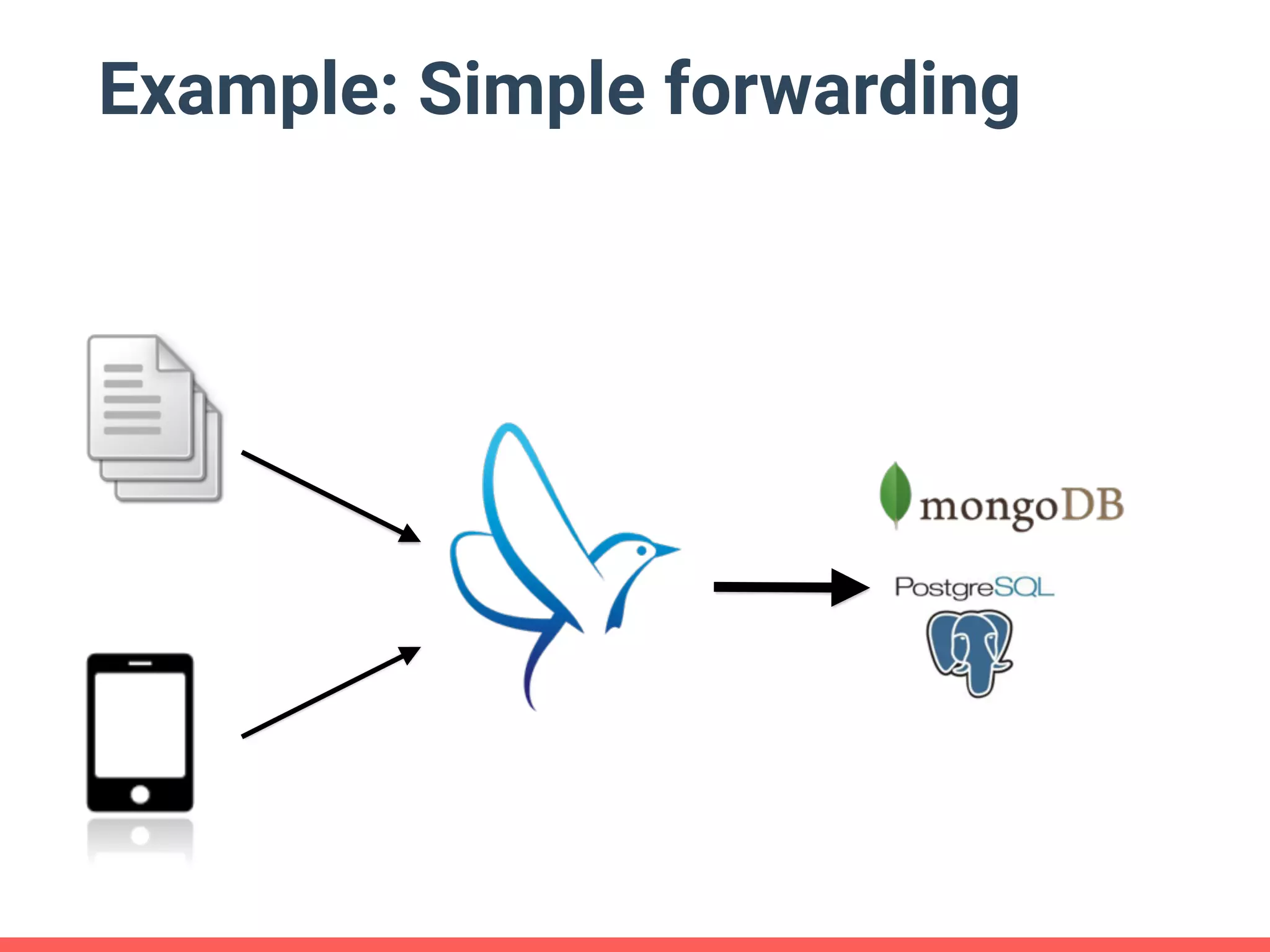 Example: Simple forwarding

mongoDB

PostgreSQL